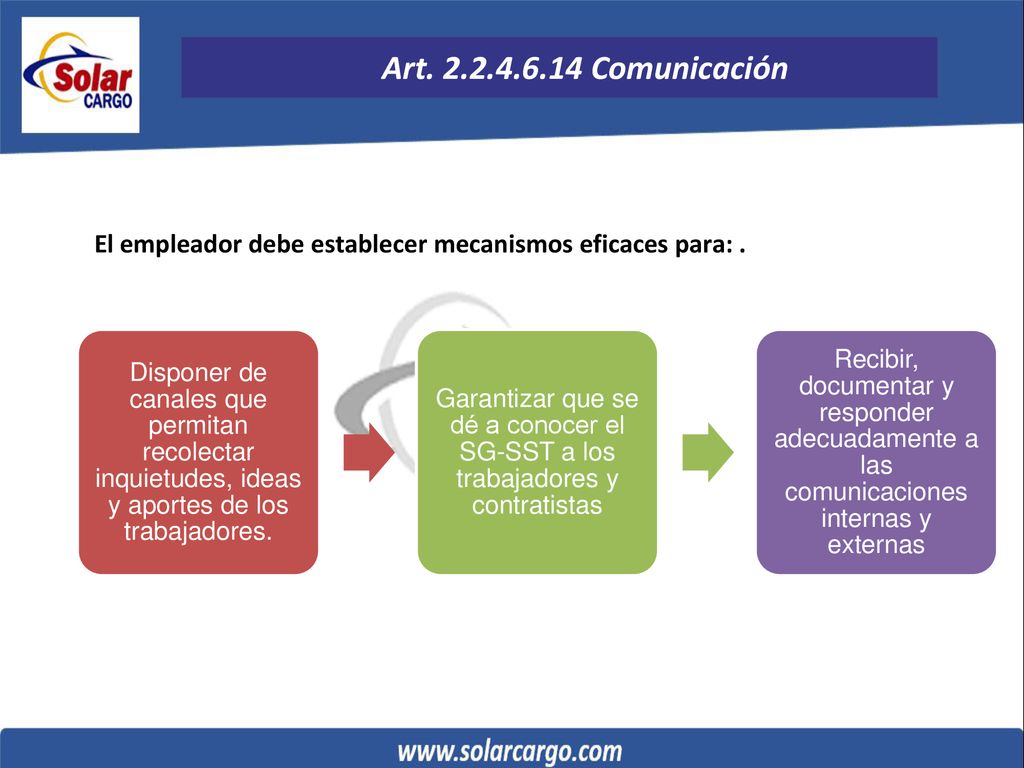 Solar CARGO

Art. 2.2.4.6.14 Comunicación

El empleador debe establecer mecanismos eficaces para: .

Disponer de canales que permitan recolectar inquietudes, ideas y aportes de los trabajadores.

Garantizar que se dé a conocer el SG-SST a los trabajadores y contratistas

Recibir, documentar y responder adecuadamente a las comunicaciones internas y externas

www.solarcargo.com